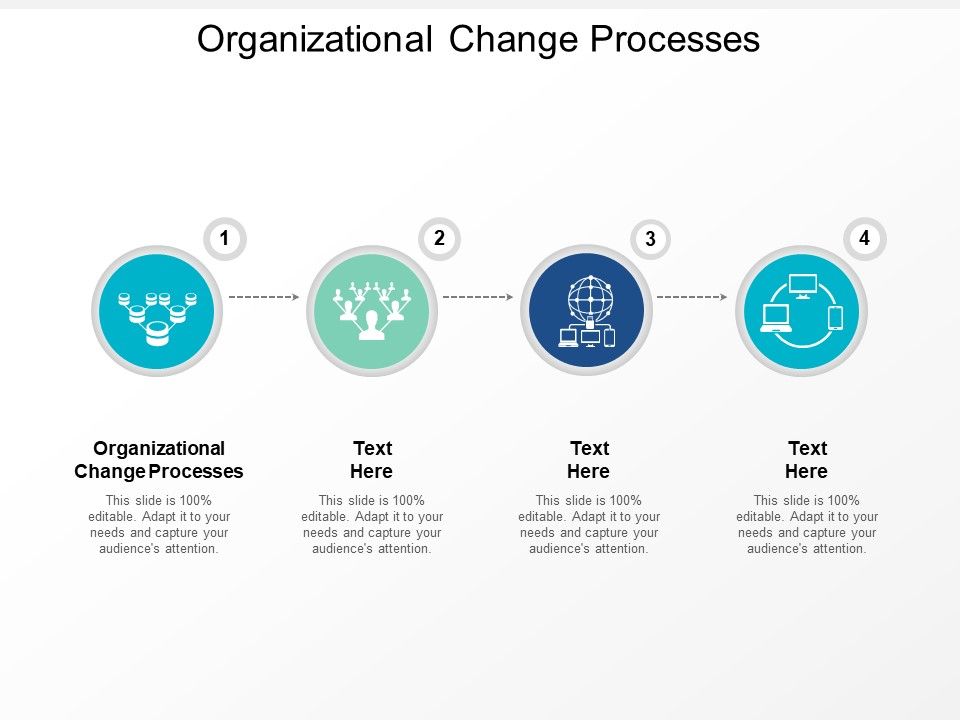 Organizational Change Processes

1

2

3

4

Organizational Change Processes

This slide is 100% editable. Adapt it to your needs and capture your audience's attention.

Text Here

This slide is 100% editable. Adapt it to your needs and capture your audience's attention.

Text Here

This slide is 100% editable. Adapt it to your needs and capture your audience's attention.

Text Here

This slide is 100% editable. Adapt it to your needs and capture your audience's attention.